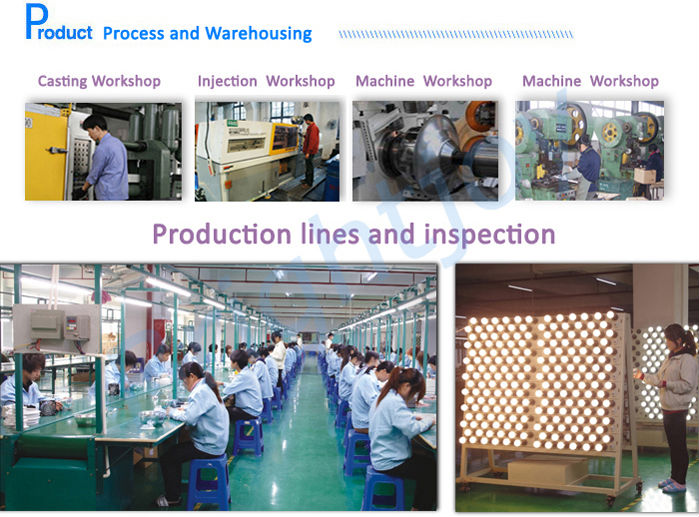 Product Process and Warehousing

Casting Workshop

Injection Workshop

Machine Workshop

Machine Workshop

Production lines and inspection